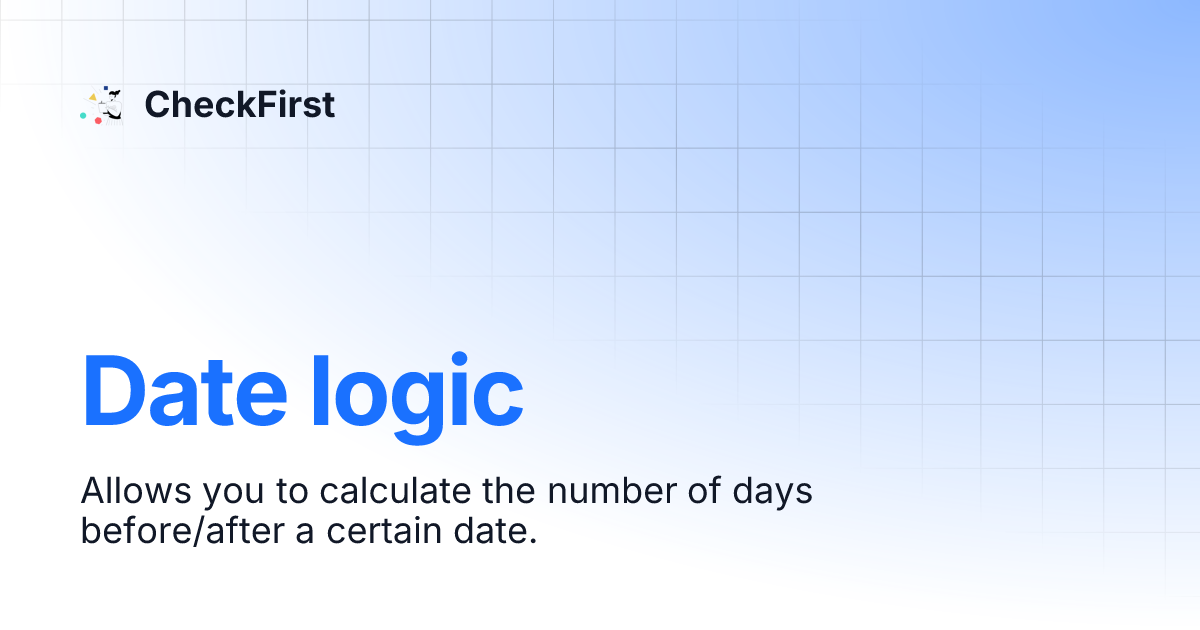 CheckFirst

Date logic

Allows you to calculate the number of days before/after a certain date.